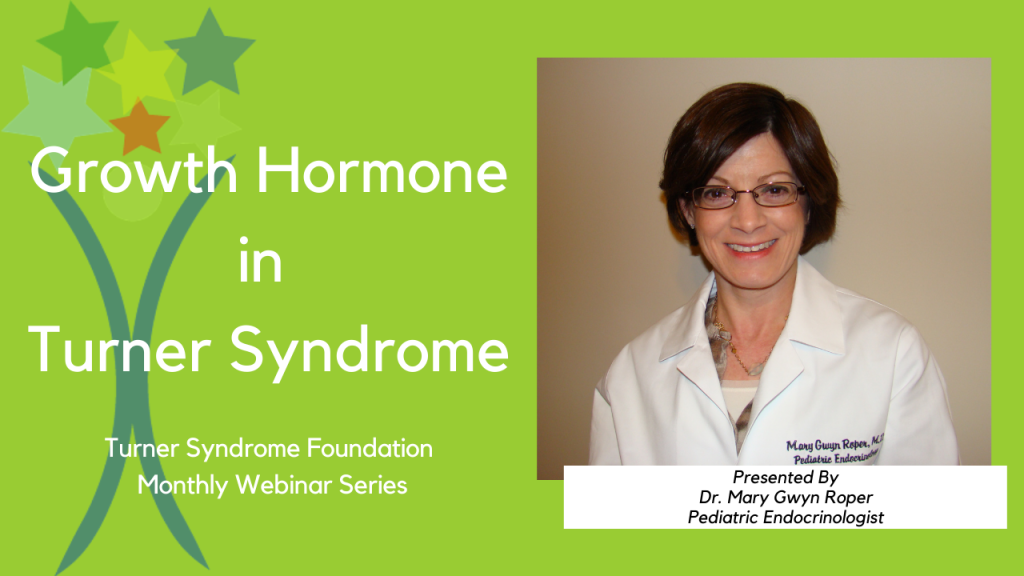 Growth Hormone in Turner Syndrome

Turner Syndrome Foundation Monthly Webinar Series

Mary Gwyn Roper, M.D.
Pediatric Endocrinology

Presented By
Dr. Mary Gwyn Roper
Pediatric Endocrinologist